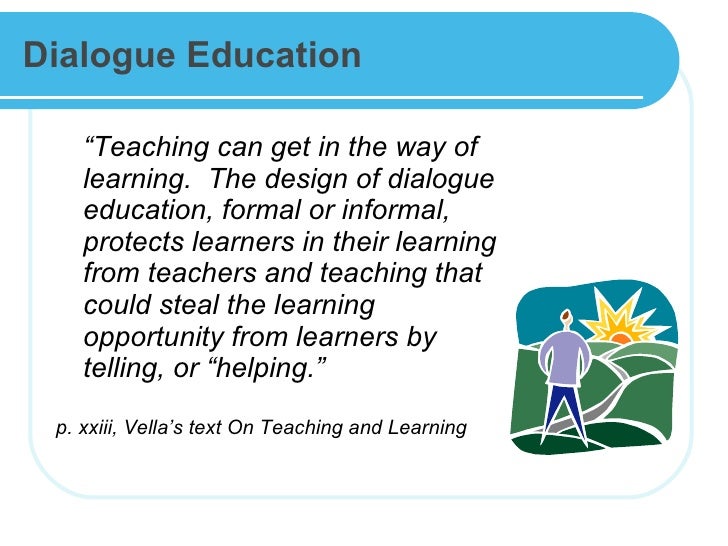 Dialogue Education

“Teaching can get in the way of learning. The design of dialogue education, formal or informal, protects learners in their learning from teachers and teaching that could steal the learning opportunity from learners by telling, or “helping.”

p. xxiii, Vella’s text On Teaching and Learning